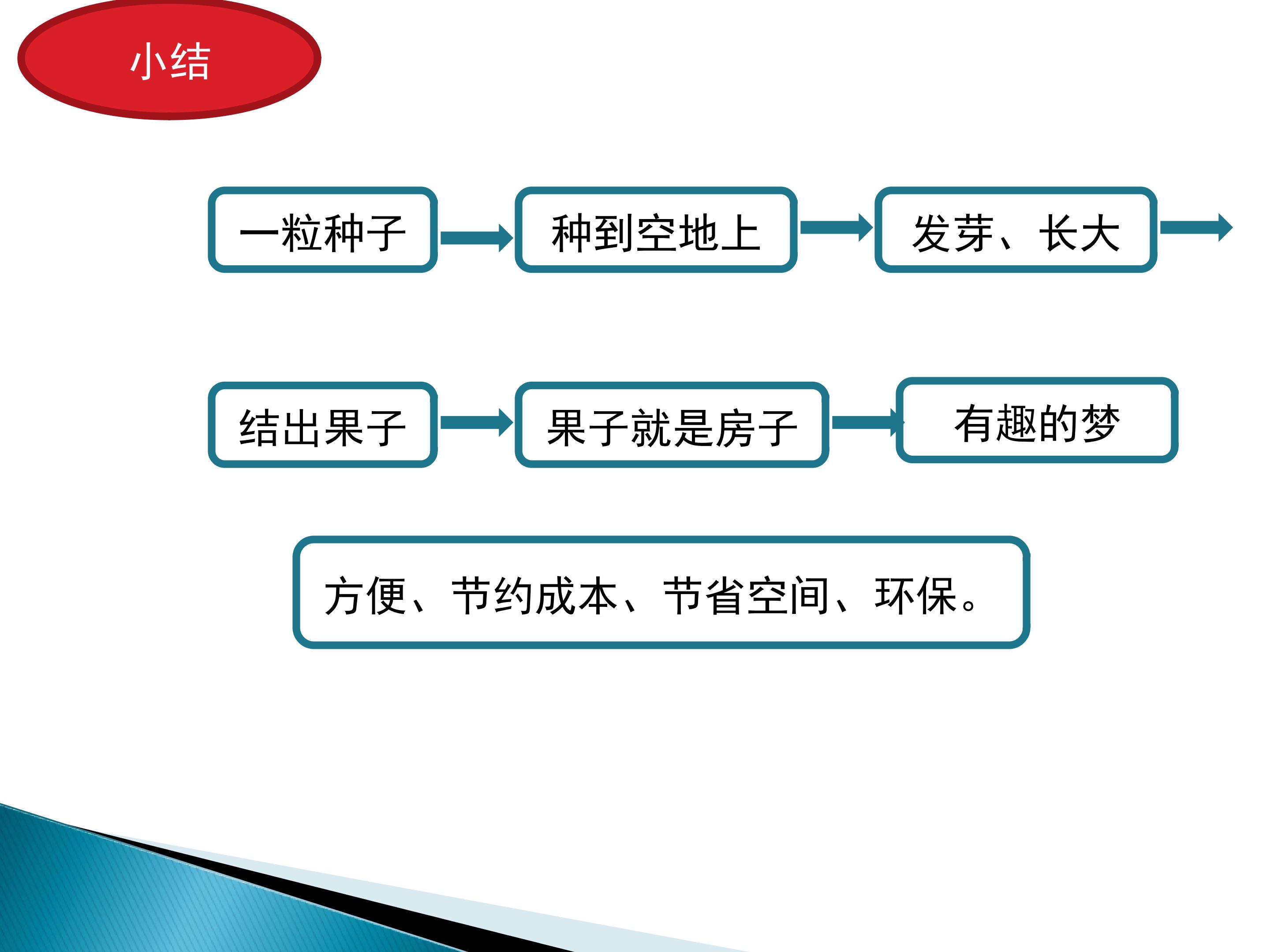 小结

一粒种子

种到空地上

发芽、长大

结出果子

果子就是房子

有趣的梦

方便、节约成本、节省空间、环保。